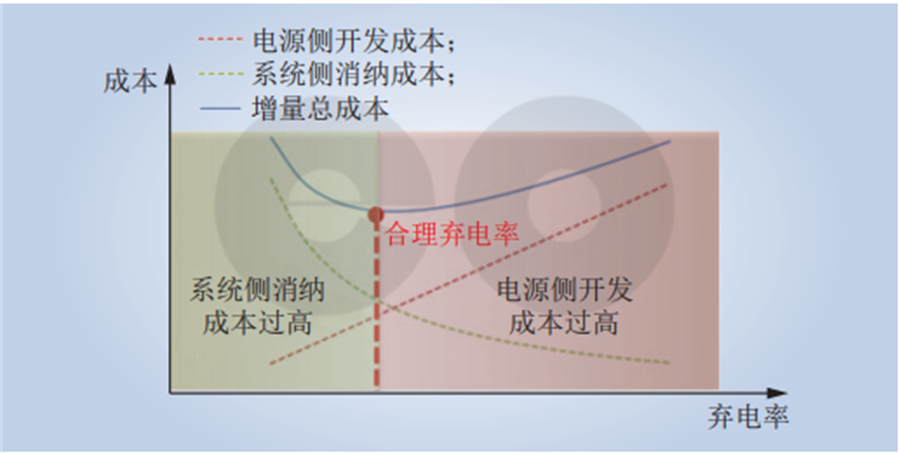 电源侧开发成本；
系统侧消纳成本；
增量总成本

成本

合理弃电率

系统侧消纳成本过高

电源侧开发成本过高

弃电率